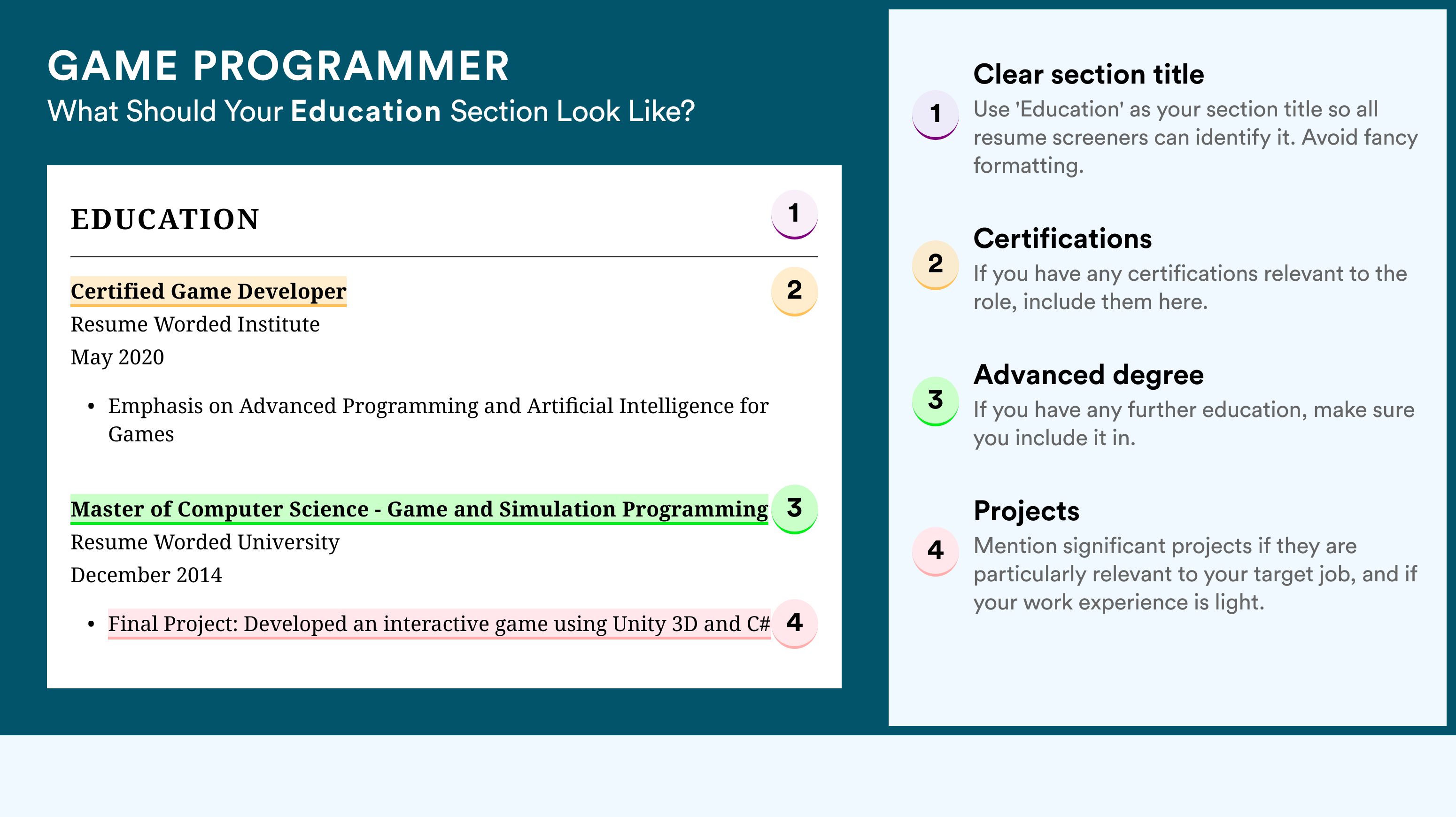 GAME PROGRAMMER
What Should Your Education Section Look Like?

EDUCATION 1

Certified Game Developer 2
Resume Worded Institute
May 2020

• Emphasis on Advanced Programming and Artificial Intelligence for Games

Master of Computer Science - Game and Simulation Programming 3
Resume Worded University
December 2014

• Final Project: Developed an interactive game using Unity 3D and C# 4

1 Clear section title
Use 'Education' as your section title so all resume screeners can identify it. Avoid fancy formatting.

2 Certifications
If you have any certifications relevant to the role, include them here.

3 Advanced degree
If you have any further education, make sure you include it in.

4 Projects
Mention significant projects if they are particularly relevant to your target job, and if your work experience is light.